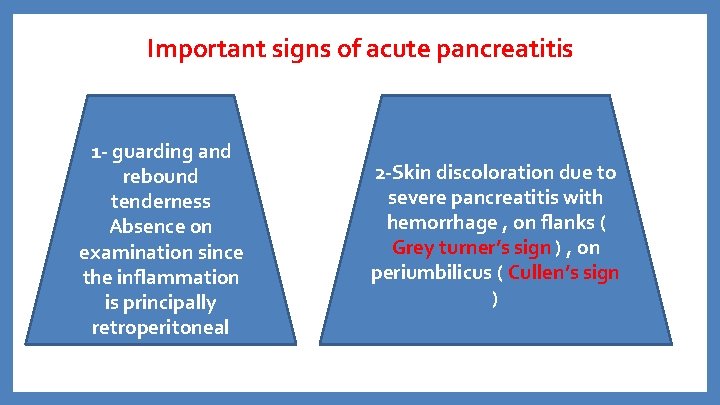 Important signs of acute pancreatitis

1- guarding and rebound tenderness Absence on examination since the inflammation is principally retroperitoneal

2-Skin discoloration due to severe pancreatitis with hemorrhage , on flanks ( Grey turner's sign ) , on periumbilicus ( Cullen's sign )